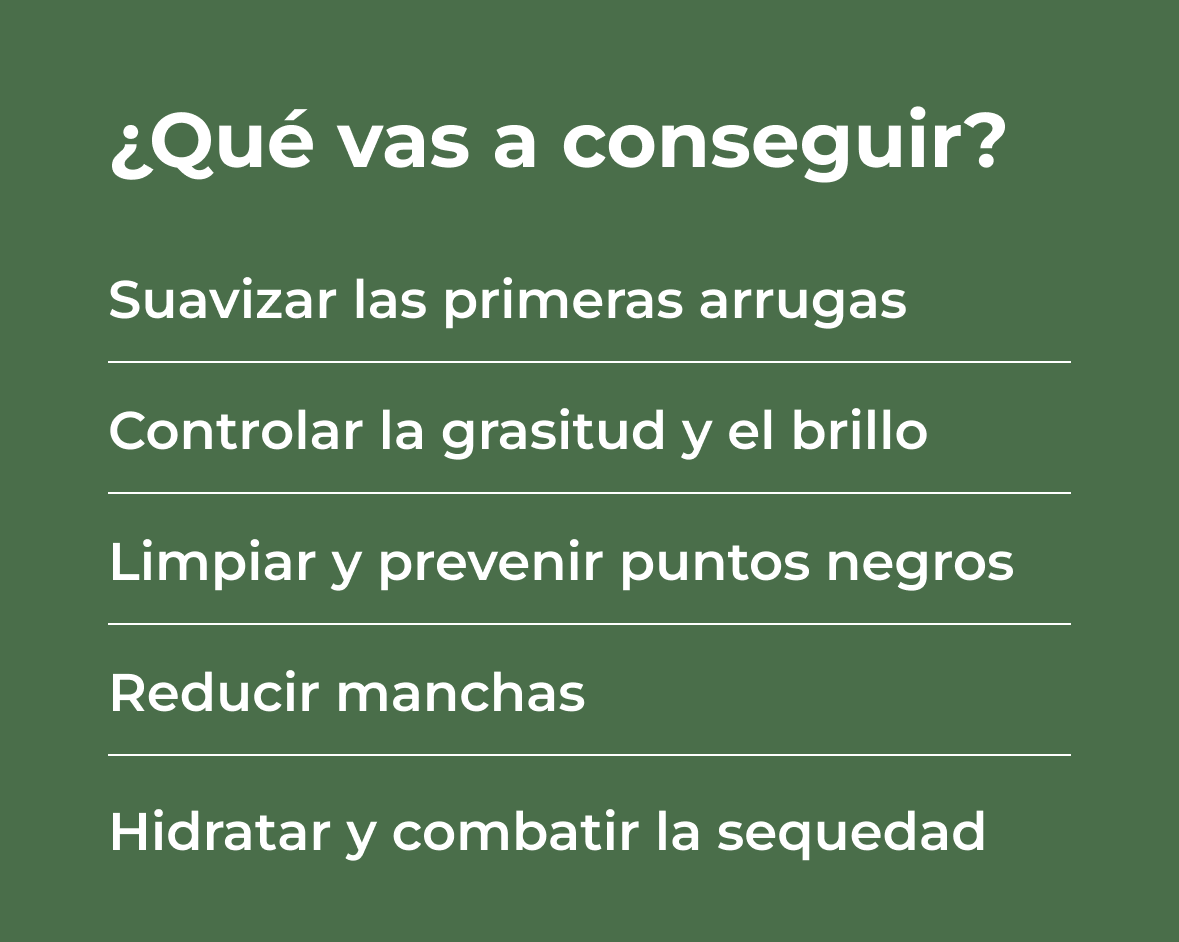 ¿Qué vas a conseguir?

Suavizar las primeras arrugas

Controlar la grasitud y el brillo

Limpiar y prevenir puntos negros

Reducir manchas

Hidratar y combatir la sequedad